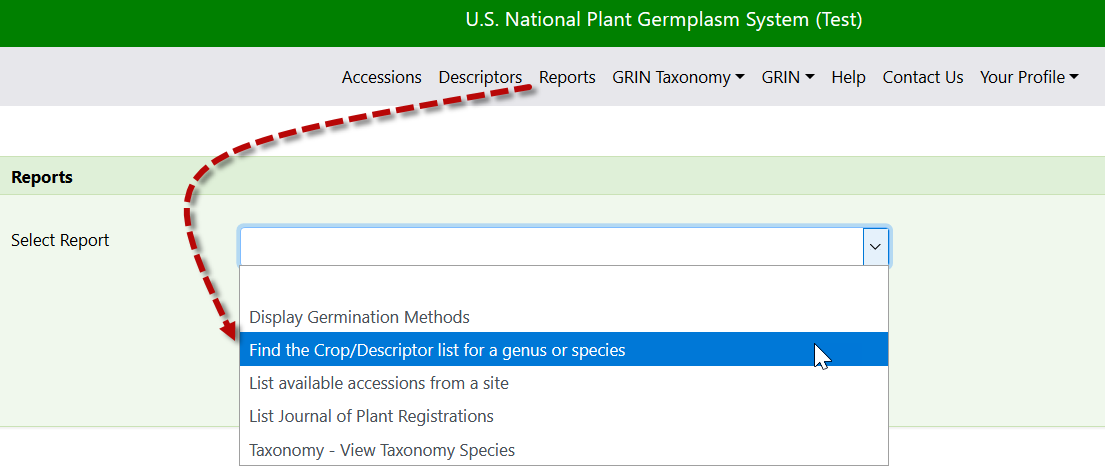 U.S. National Plant Germplasm System (Test)

Accessions Descriptors Reports GRIN Taxonomy GRIN Help Contact Us Your Profile

Reports

Select Report

Display Germination Methods
Find the Crop/Descriptor list for a genus or species
List available accessions from a site
List Journal of Plant Registrations
Taxonomy - View Taxonomy Species